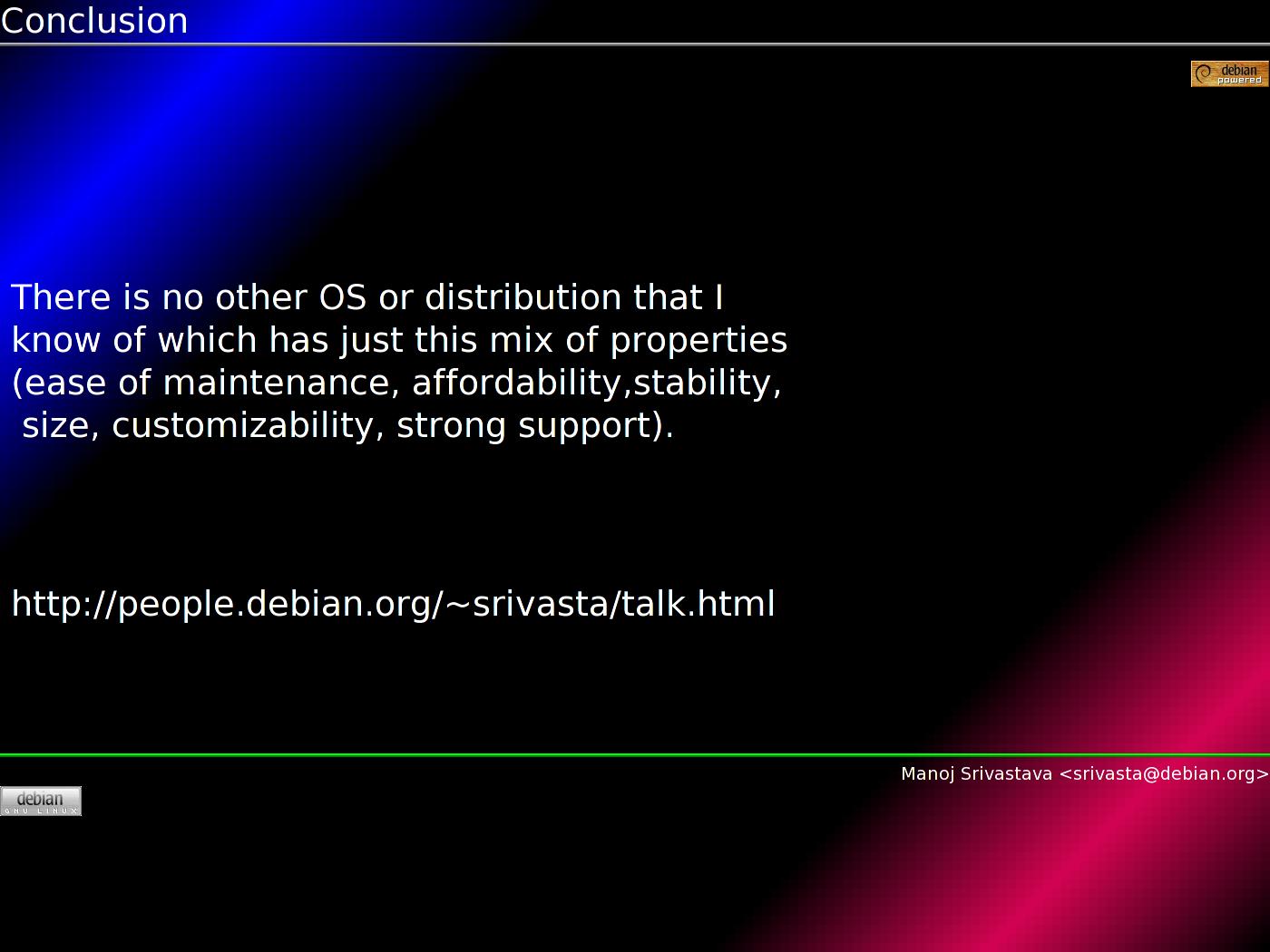 Conclusion

debian powered

There is no other OS or distribution that I know of which has just this mix of properties (ease of maintenance, affordability,stability, size, customizability, strong support).

http://people.debian.org/~srivasta/talk.html

Manoj Srivastava <srivasta@debian.org>

debian GNU LINUX